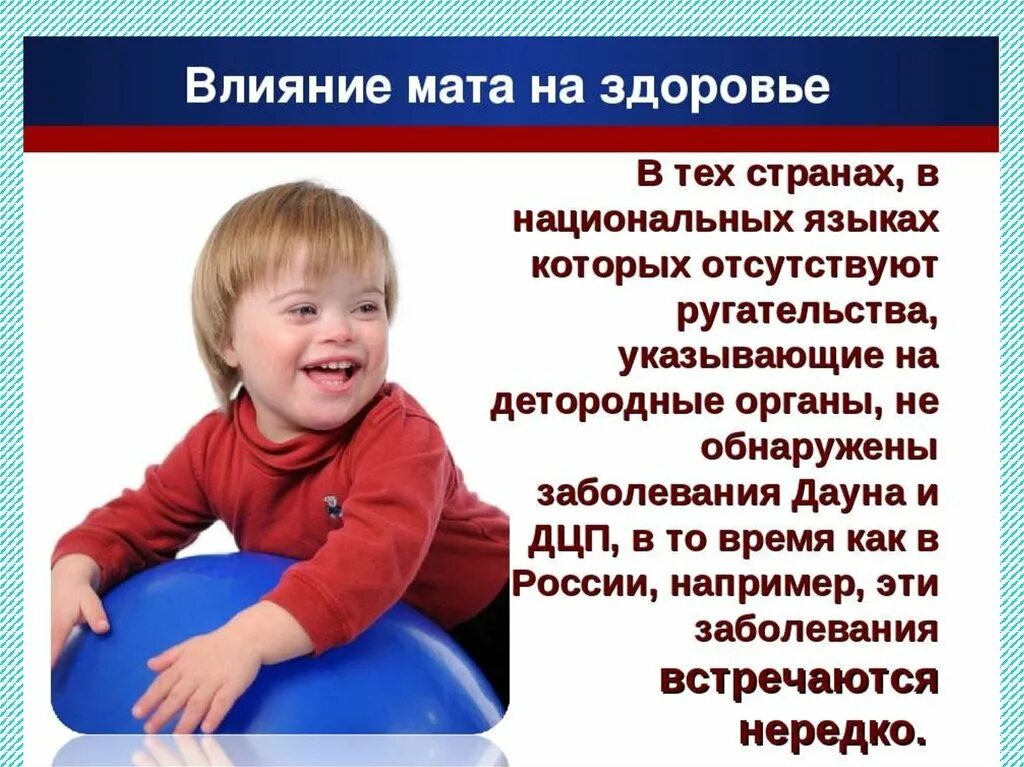 Влияние мата на здоровье

В тех странах, в национальных языках которых отсутствуют ругательства, указывающие на детородные органы, не обнаружены заболевания Дауна и ДЦП, в то время как в России, например, эти заболевания встречаются нередко.